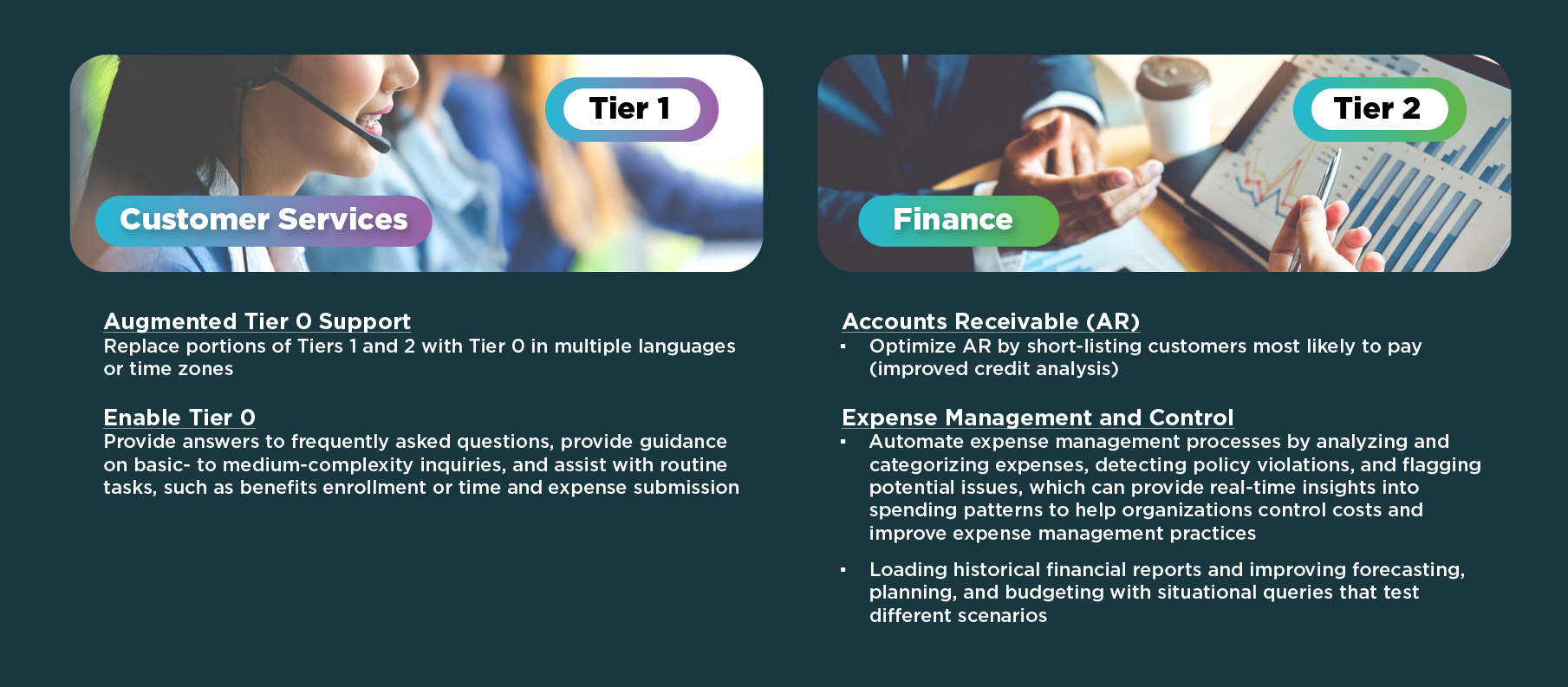 Tier 1

Customer Services

Augmented Tier 0 Support
Replace portions of Tiers 1 and 2 with Tier 0 in multiple languages or time zones

Enable Tier 0
Provide answers to frequently asked questions, provide guidance on basic- to medium-complexity inquiries, and assist with routine tasks, such as benefits enrollment or time and expense submission

Tier 2

Finance

Accounts Receivable (AR)
▪ Optimize AR by short-listing customers most likely to pay (improved credit analysis)

Expense Management and Control
▪ Automate expense management processes by analyzing and categorizing expenses, detecting policy violations, and flagging potential issues, which can provide real-time insights into spending patterns to help organizations control costs and improve expense management practices

▪ Loading historical financial reports and improving forecasting, planning, and budgeting with situational queries that test different scenarios